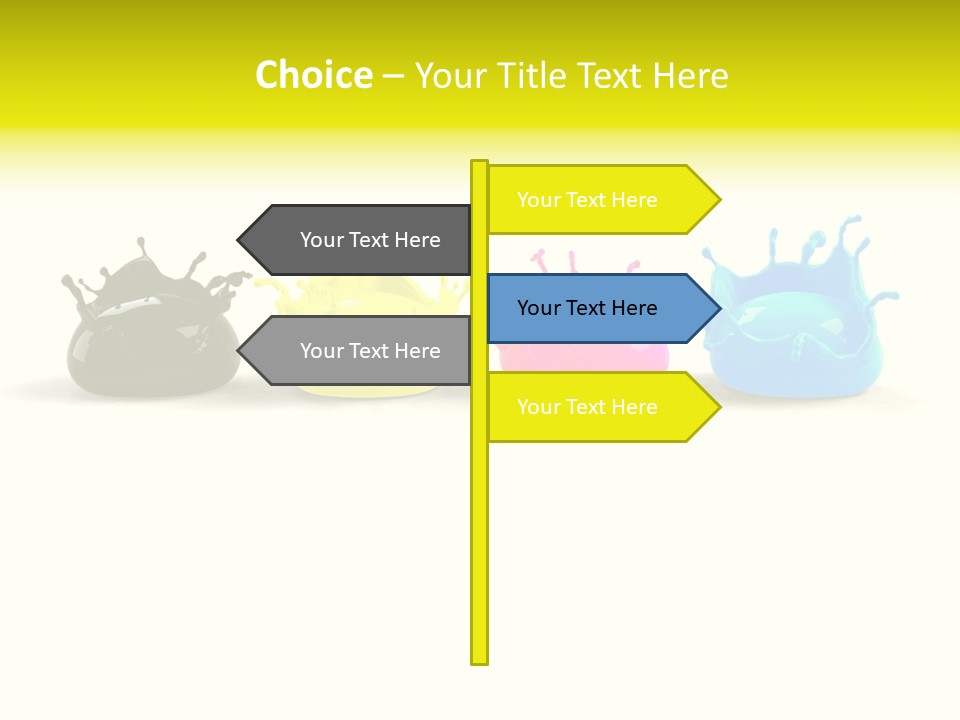 Choice – Your Title Text Here

Your Text Here

Your Text Here

Your Text Here

Your Text Here

Your Text Here